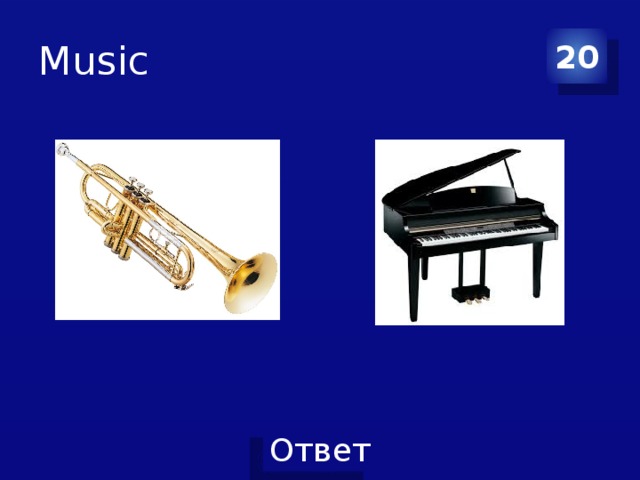 Music

20

Ответ